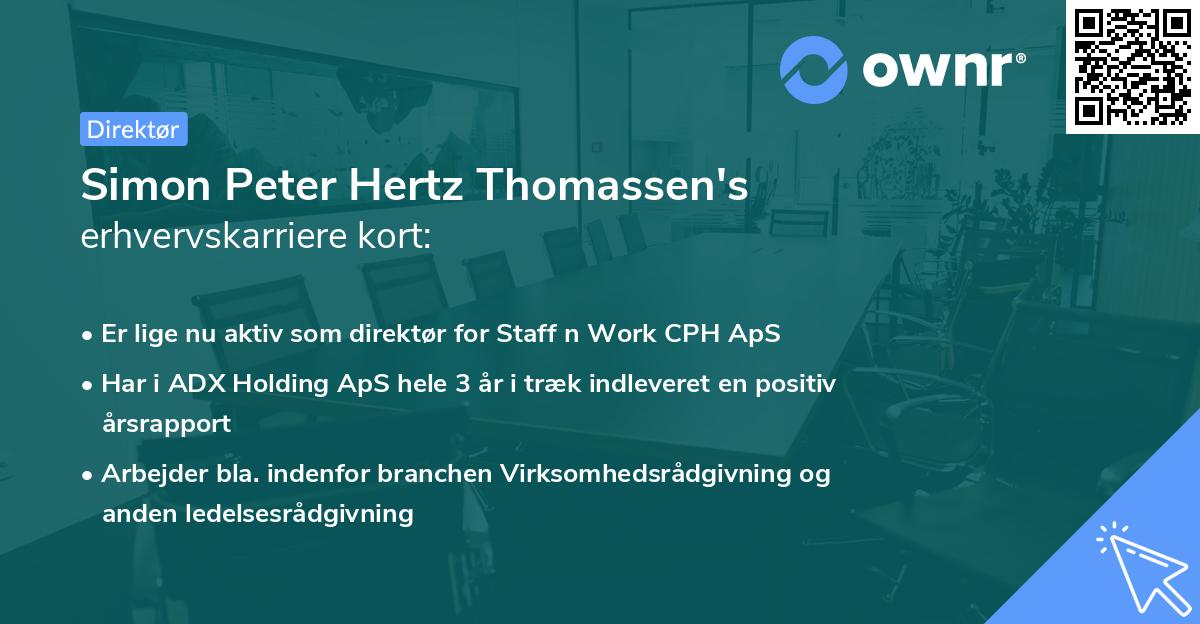 ownr®

Direktør

Simon Peter Hertz Thomassen's erhvervskarriere kort:

• Er lige nu aktiv som direktør for Staff n Work CPH ApS

• Har i ADX Holding ApS hele 3 år i træk indleveret en positiv årsrapport

• Arbejder bla. indenfor branchen Virksomhedsrådgivning og anden ledelsesrådgivning